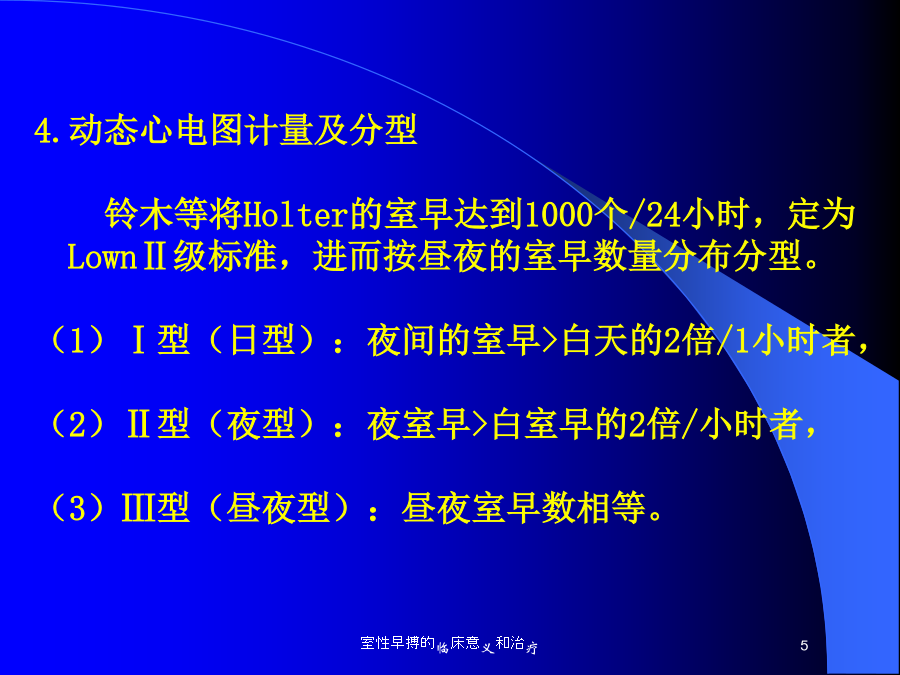 4.动态心电图计量及分型

铃木等将Holter的室早达到1000个/24小时，定为LownⅡ级标准，进而按昼夜的室早数量分布分型。

（1）Ⅰ型（日型）：夜间的室早>白天的2倍/1小时者，

（2）Ⅱ型（夜型）：夜室早>白室早的2倍/小时者，

（3）Ⅲ型（昼夜型）：昼夜室早数相等。

室性早搏的临床意义和治疗

5